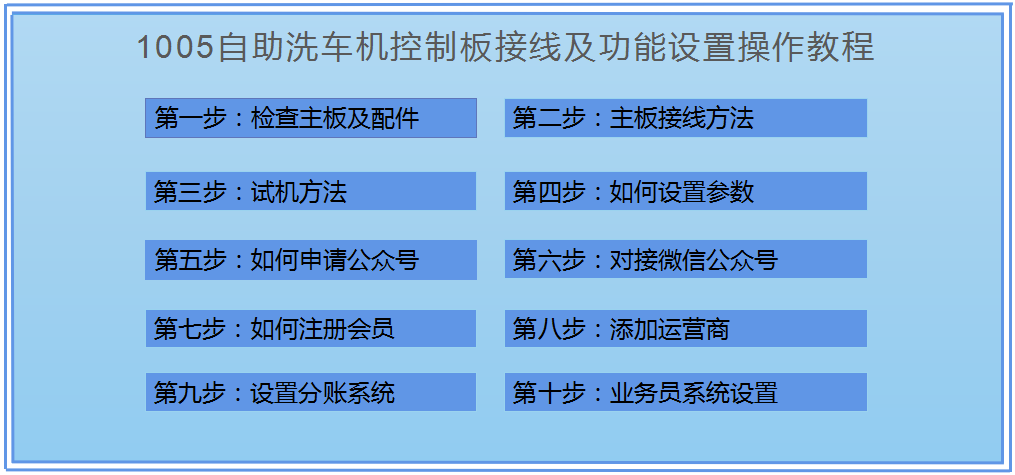 1005自助洗车机控制板接线及功能设置操作教程

第一步：检查主板及配件

第二步：主板接线方法

第三步：试机方法

第四步：如何设置参数

第五步：如何申请公众号

第六步：对接微信公众号

第七步：如何注册会员

第八步：添加运营商

第九步：设置分账系统

第十步：业务员系统设置